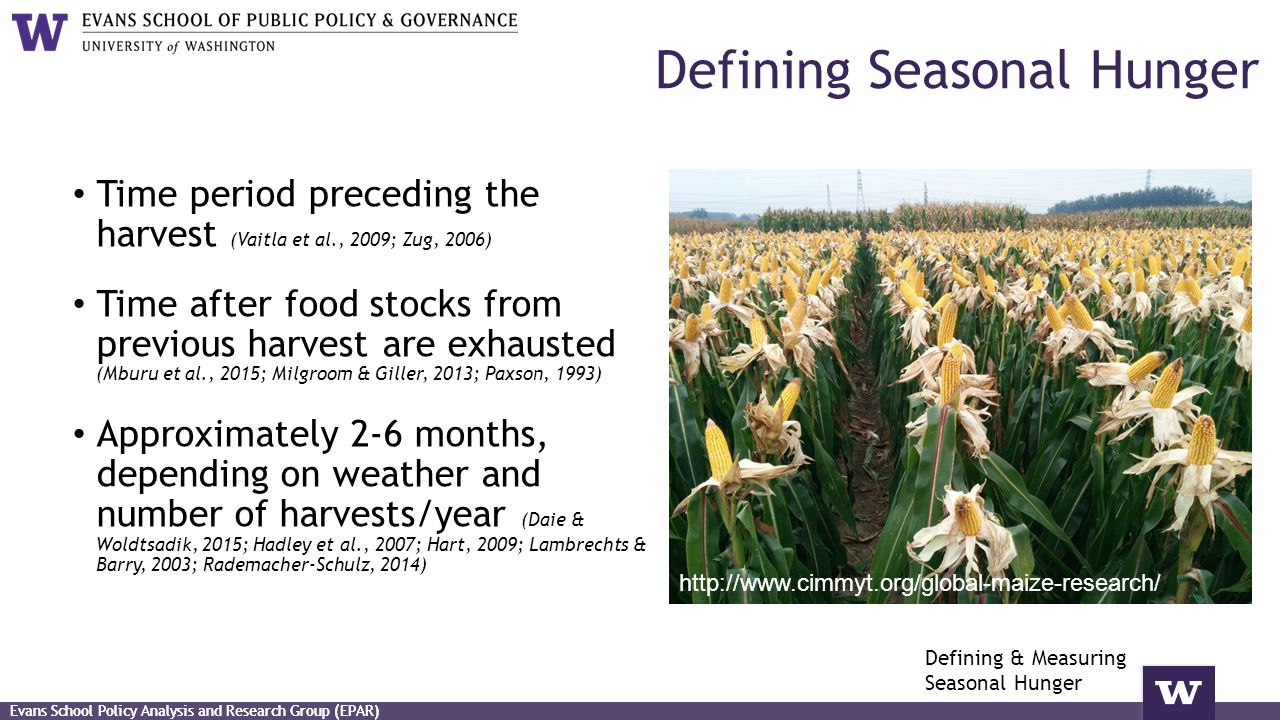 W EVANS SCHOOL OF PUBLIC POLICY & GOVERNANCE
UNIVERSITY of WASHINGTON

Defining Seasonal Hunger

• Time period preceding the harvest (Vaitla et al., 2009; Zug, 2006)

• Time after food stocks from previous harvest are exhausted (Mburu et al., 2015; Milgroom & Giller, 2013; Paxson, 1993)

• Approximately 2-6 months, depending on weather and number of harvests/year (Daie & Woldtsadik, 2015; Hadley et al., 2007; Hart, 2009; Lambrechts & Barry, 2003; Rademacher-Schulz, 2014)

http://www.cimmyt.org/global-maize-research/

Defining & Measuring Seasonal Hunger

W

Evans School Policy Analysis and Research Group (EPAR)